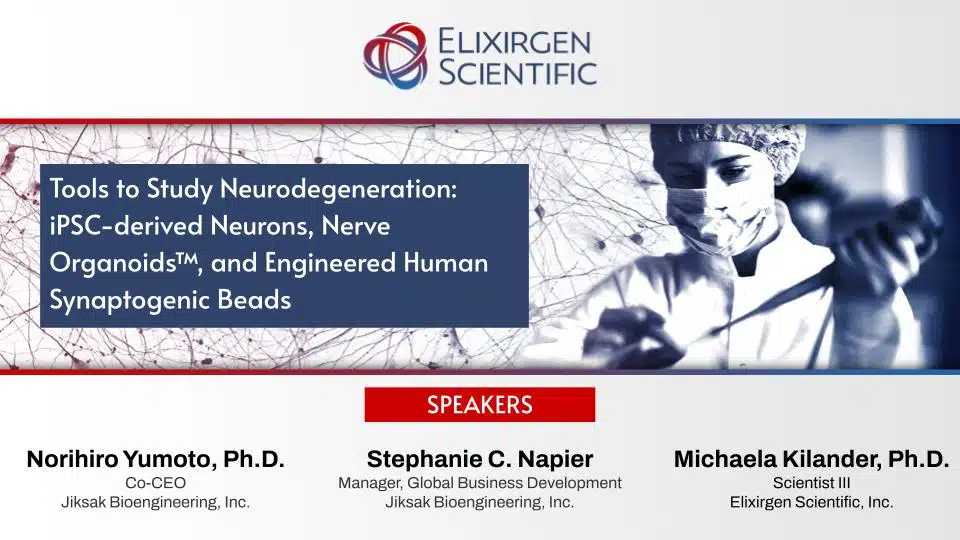 ELIXIRGEN SCIENTIFIC

Tools to Study Neurodegeneration: iPSC-derived Neurons, Nerve Organoids™, and Engineered Human Synaptogenic Beads

SPEAKERS

Norihiro Yumoto, Ph.D.
Co-CEO
Jiksak Bioengineering, Inc.

Stephanie C. Napier
Manager, Global Business Development
Jiksak Bioengineering, Inc.

Michaela Kilander, Ph.D.
Scientist III
Elixirgen Scientific, Inc.